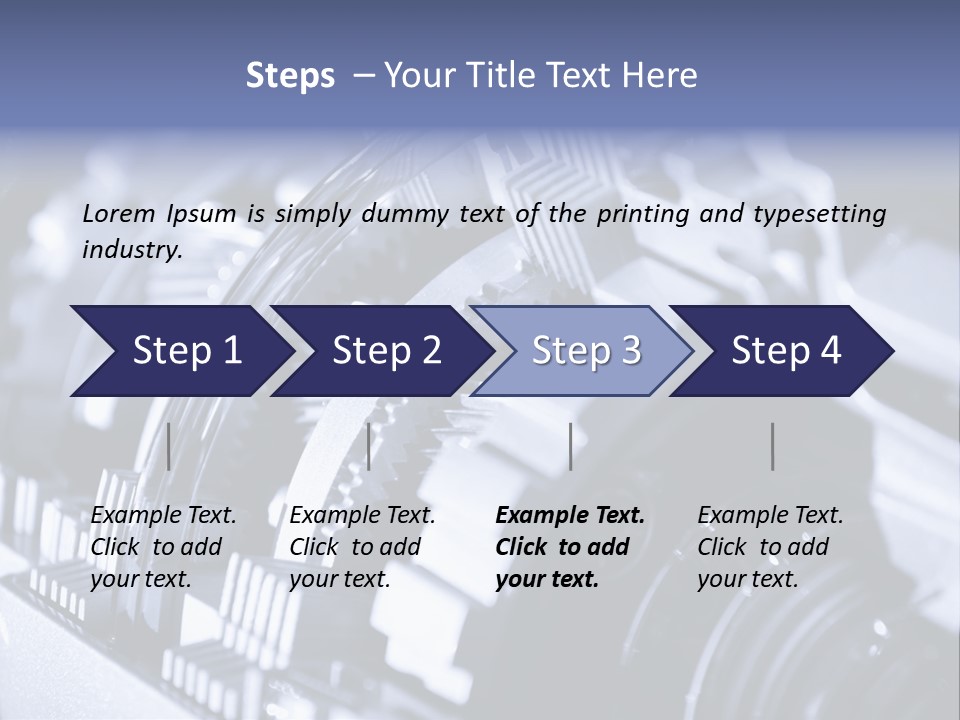 Steps – Your Title Text Here

Lorem Ipsum is simply dummy text of the printing and typesetting industry.

Step 1

Step 2

Step 3

Step 4

Example Text. Click to add your text.

Example Text. Click to add your text.

Example Text. Click to add your text.

Example Text. Click to add your text.